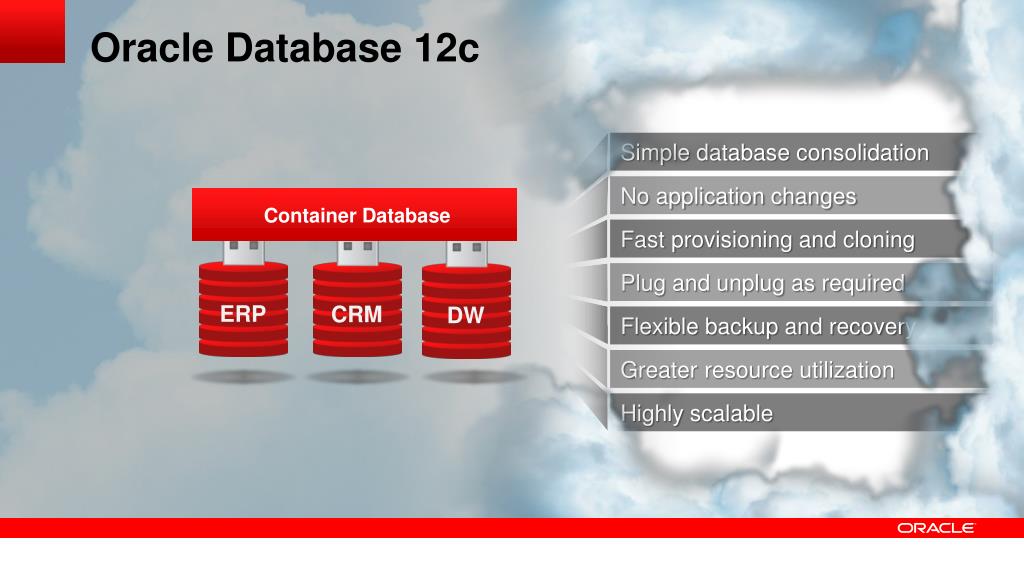 Oracle Database 12c

Container Database

ERP

CRM

DW

Simple database consolidation

No application changes

Fast provisioning and cloning

Plug and unplug as required

Flexible backup and recovery

Greater resource utilization

Highly scalable

ORACLE